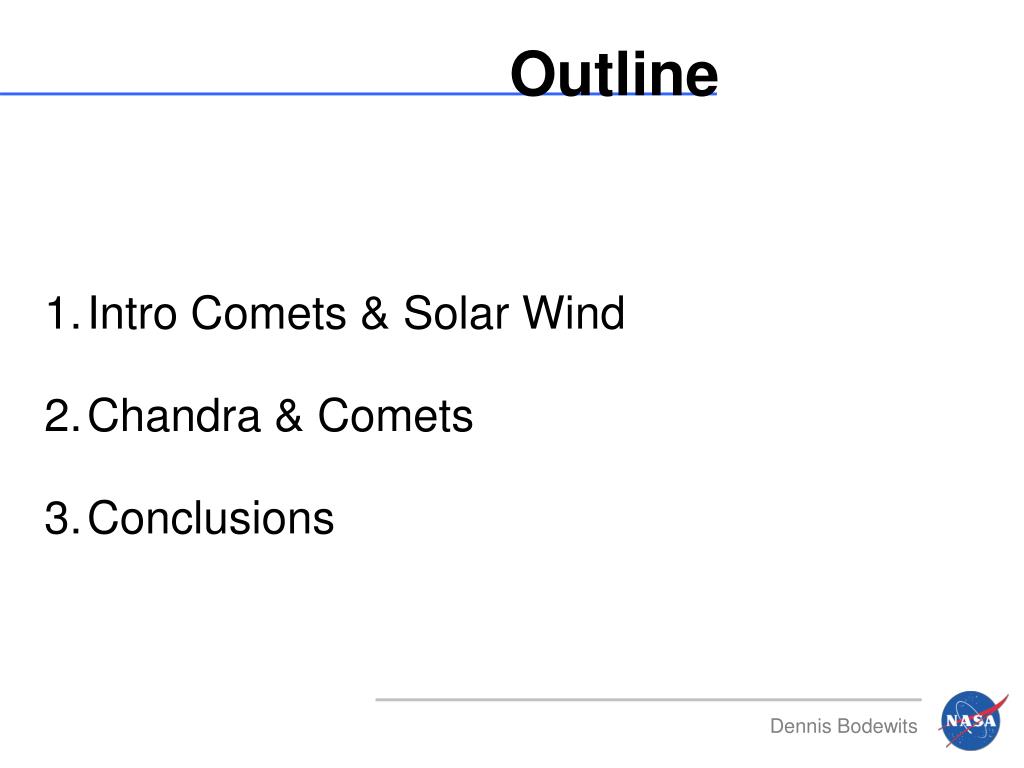 Outline

1. Intro Comets & Solar Wind

2. Chandra & Comets

3. Conclusions

Dennis Bodewits

NASA